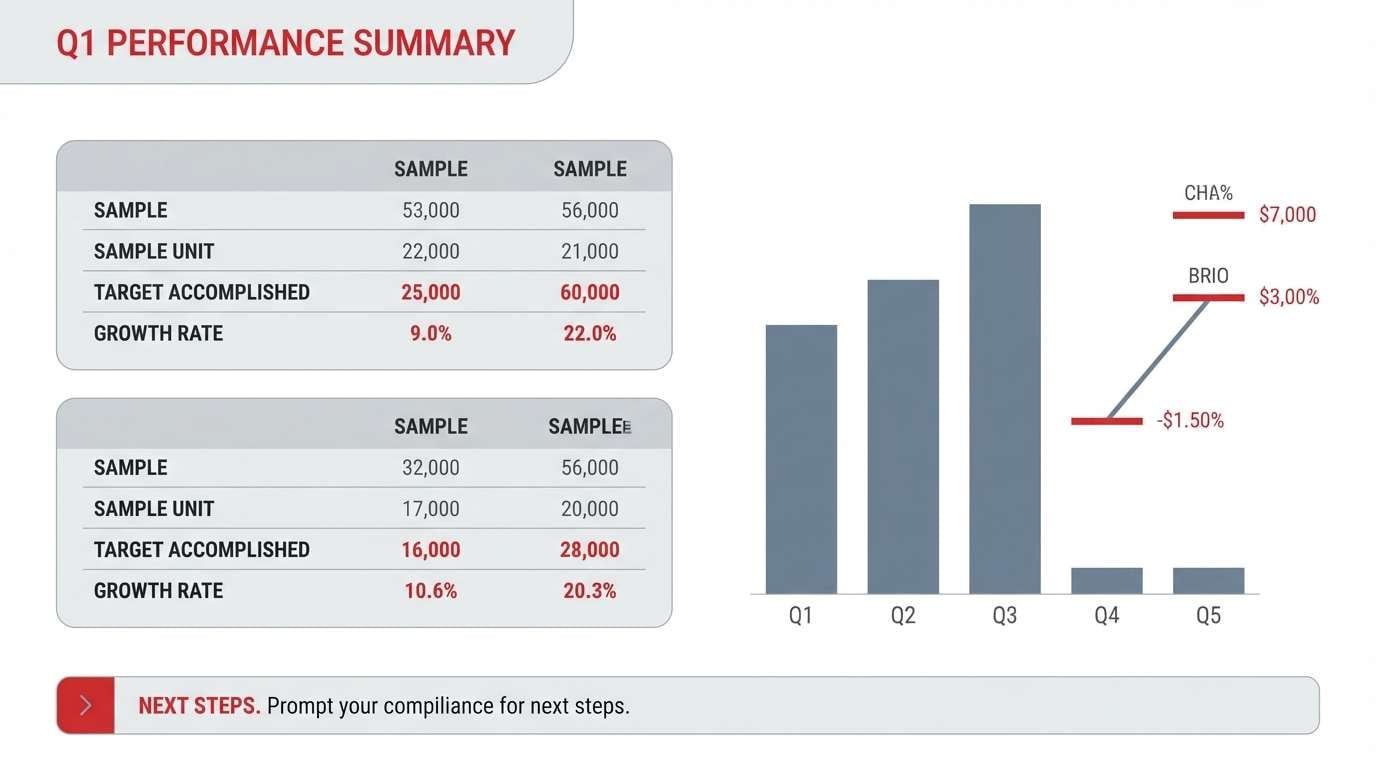 Q1 PERFORMANCE SUMMARY

| | SAMPLE | SAMPLE |
|---|---|---|
| SAMPLE | 53,000 | 56,000 |
| SAMPLE UNIT | 22,000 | 21,000 |
| TARGET ACCOMPLISHED | 25,000 | 60,000 |
| GROWTH RATE | 9.0% | 22.0% |

| | SAMPLE | SAMPLE |
|---|---|---|
| SAMPLE | 32,000 | 56,000 |
| SAMPLE UNIT | 17,000 | 20,000 |
| TARGET ACCOMPLISHED | 16,000 | 28,000 |
| GROWTH RATE | 10.6% | 20.3% |

CHA%
$7,000
BRIO
$3,00%
-$1.50%

Q1 Q2 Q3 Q4 Q5

NEXT STEPS. Prompt your compiliance for next steps.